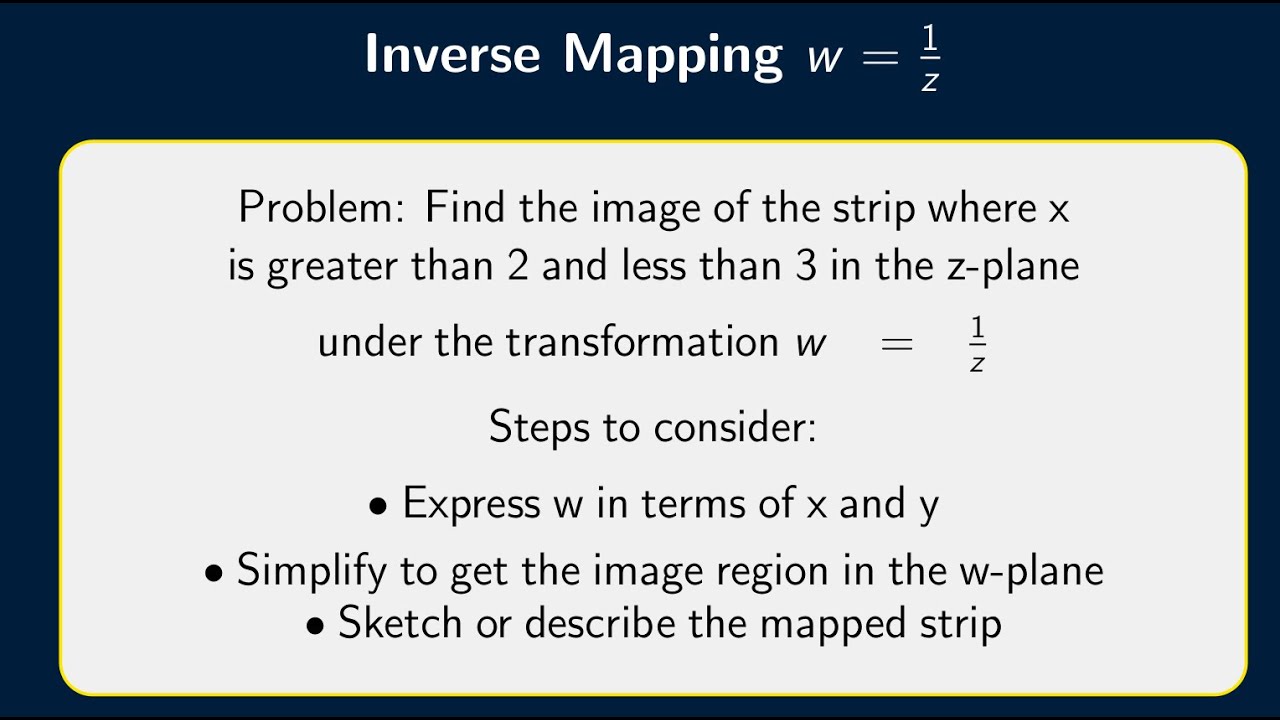 Inverse Mapping $w = \frac{1}{z}$

Problem: Find the image of the strip where x is greater than 2 and less than 3 in the z-plane

under the transformation $w = \frac{1}{z}$

Steps to consider:

• Express w in terms of x and y

• Simplify to get the image region in the w-plane
• Sketch or describe the mapped strip